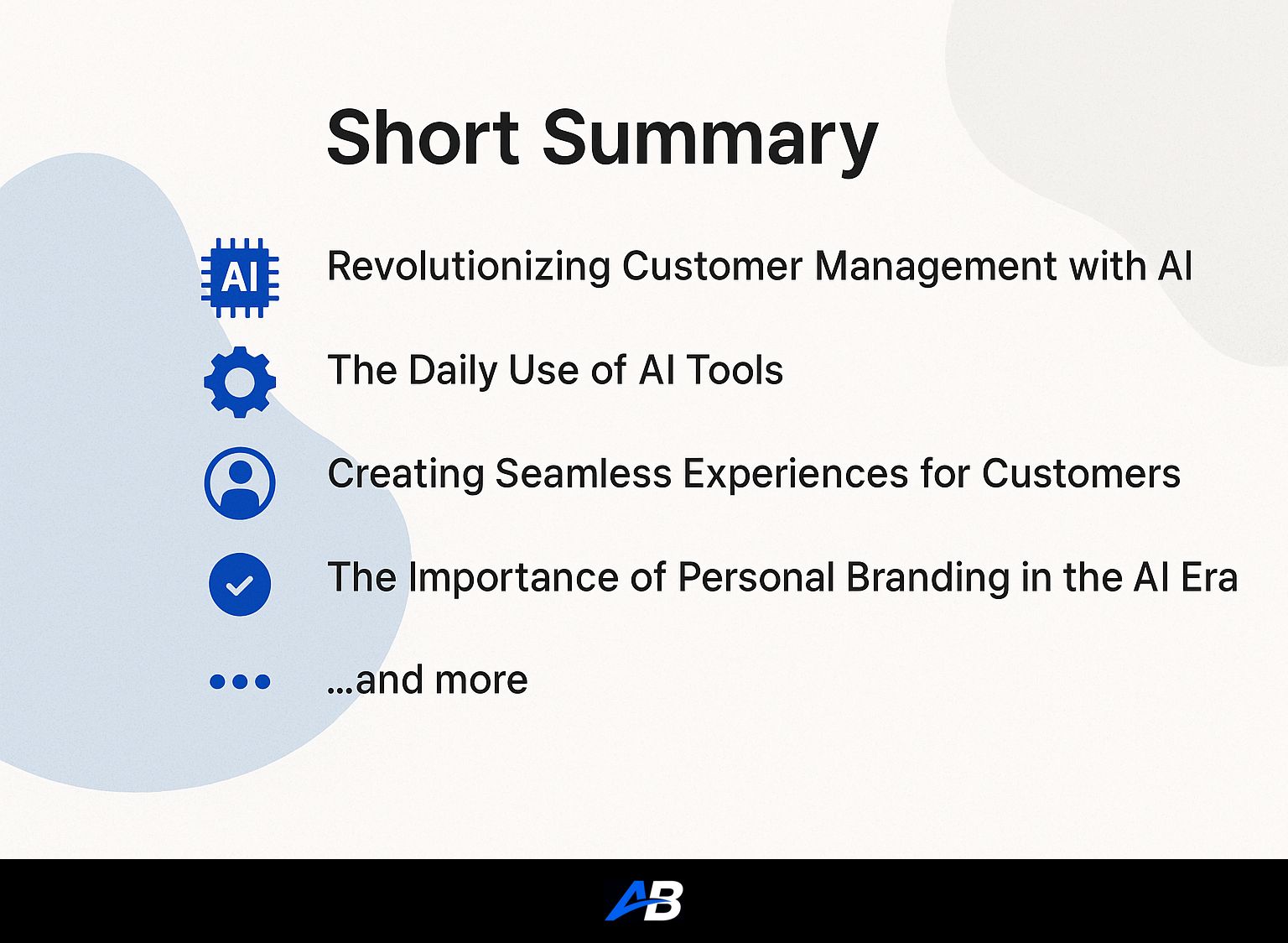 Short Summary

AI Revolutionizing Customer Management with AI

The Daily Use of AI Tools

Creating Seamless Experiences for Customers

The Importance of Personal Branding in the AI Era

...and more

AB